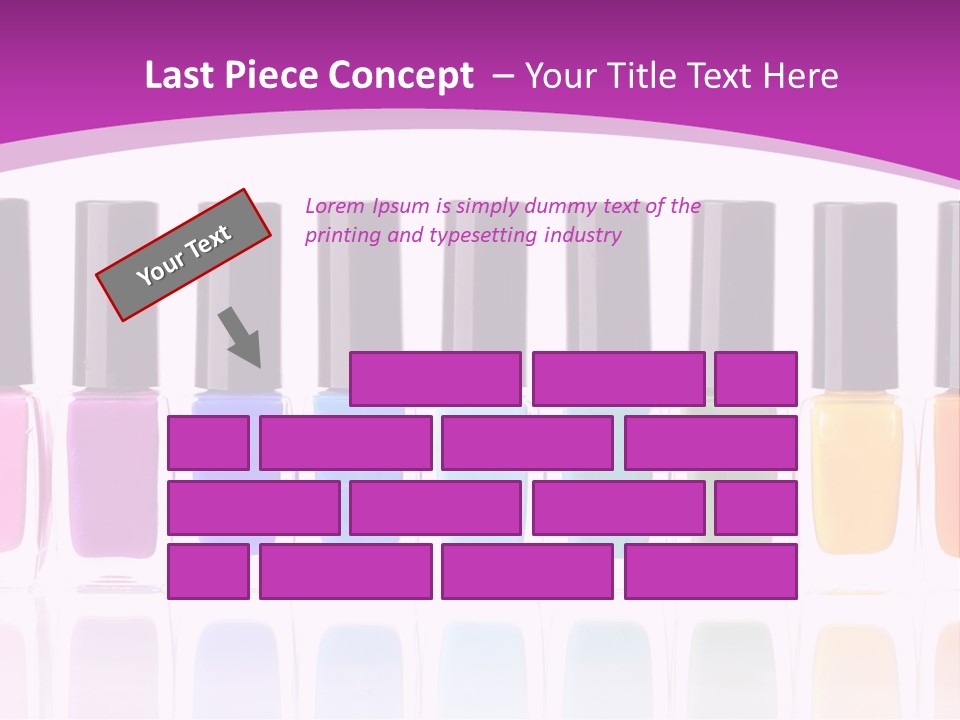 Last Piece Concept – Your Title Text Here

Your Text

Lorem Ipsum is simply dummy text of the printing and typesetting industry